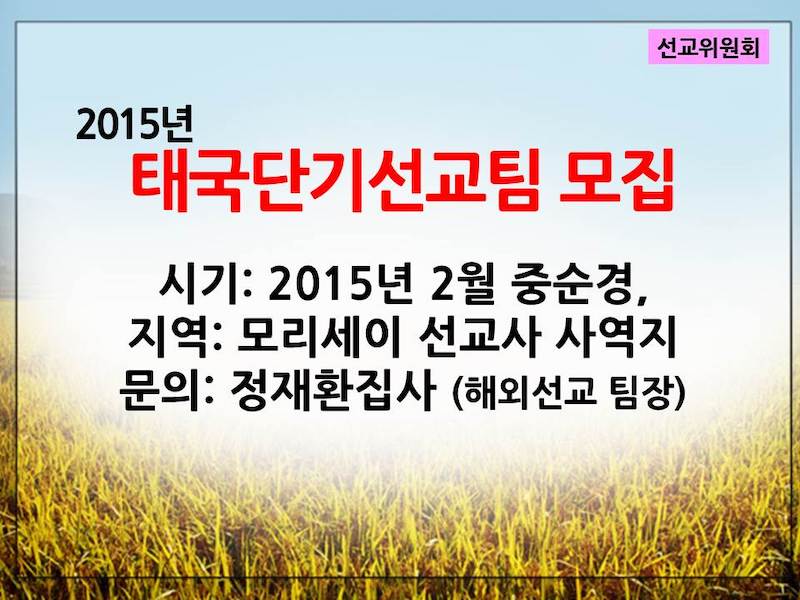 선교위원회

2015년
태국단기선교팀 모집

시기: 2015년 2월 중순경,
지역: 모리세이 선교사 사역지
문의: 정재환집사 (해외선교 팀장)